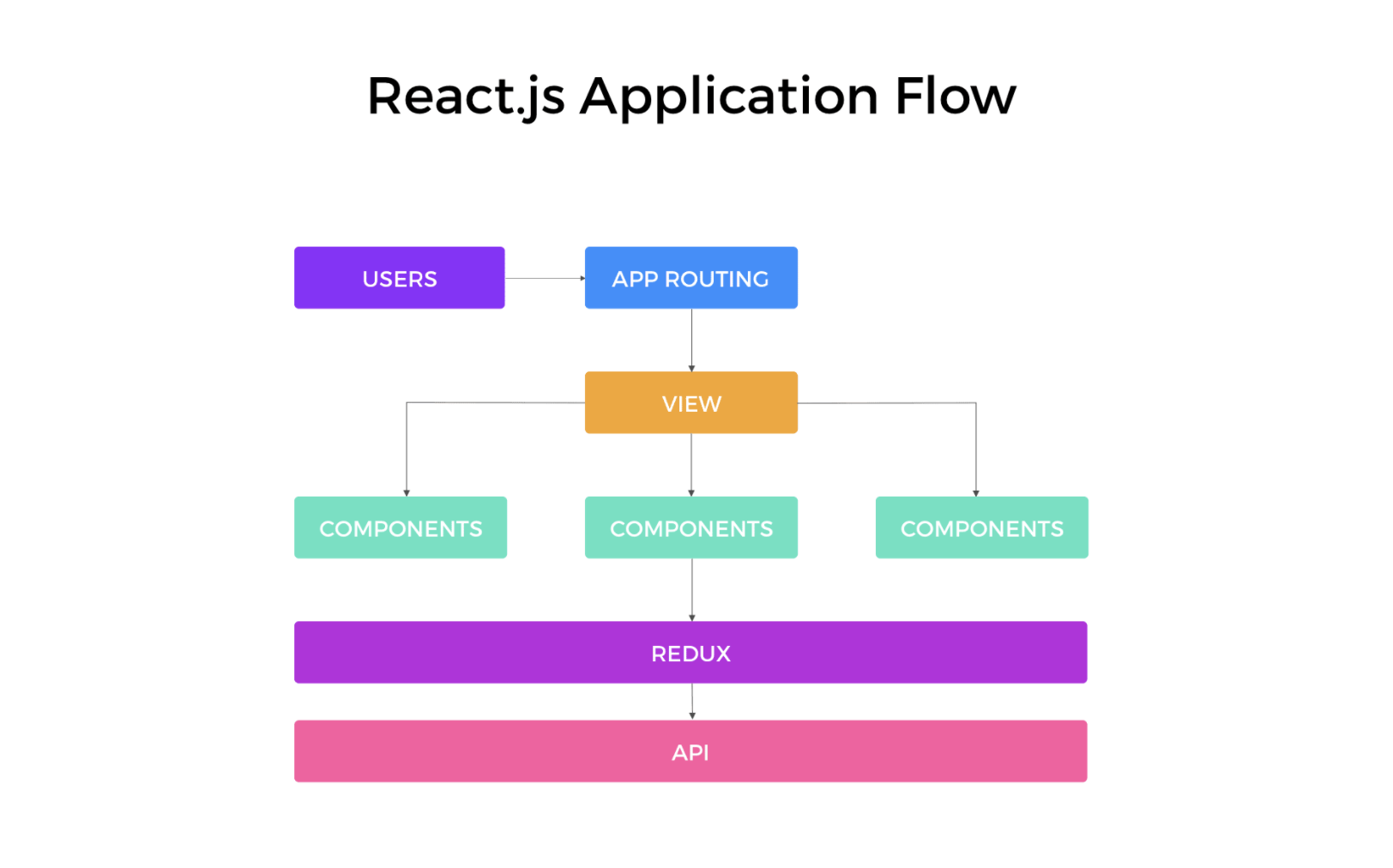 React.js Application Flow

USERS

APP ROUTING

VIEW

COMPONENTS

COMPONENTS

COMPONENTS

REDUX

API